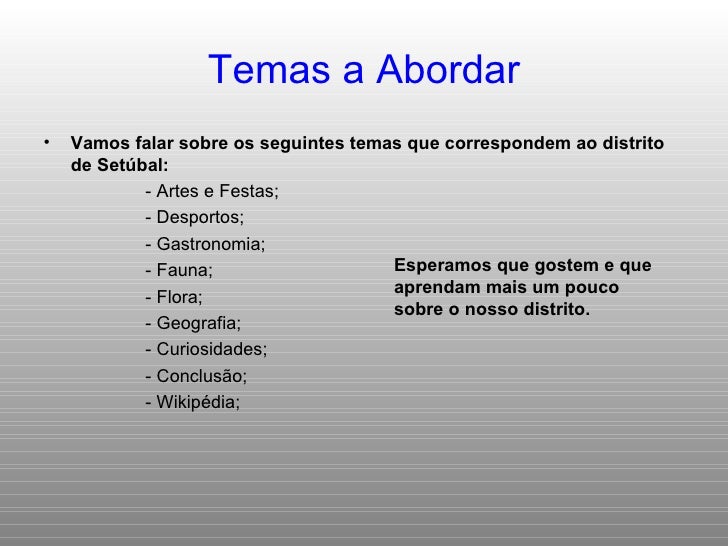 Temas a Abordar

• Vamos falar sobre os seguintes temas que correspondem ao distrito de Setúbal:

- Artes e Festas;
- Desportos;
- Gastronomia;
- Fauna;
- Flora;
- Geografia;
- Curiosidades;
- Conclusão;
- Wikipédia;

Esperamos que gostem e que aprendam mais um pouco sobre o nosso distrito.